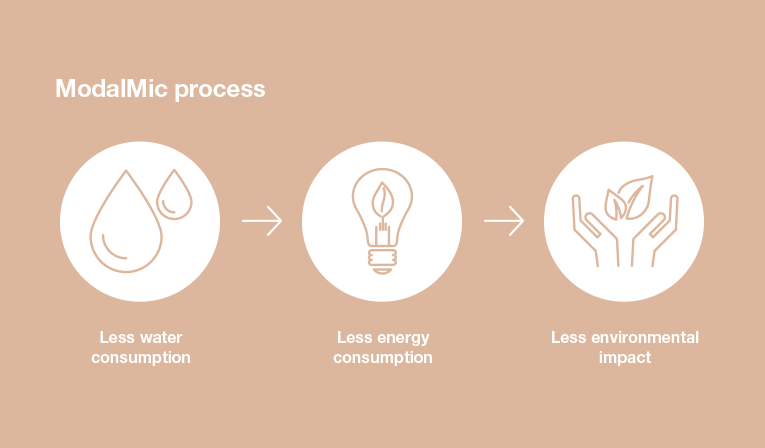 ModalMic process

Less water consumption

Less energy consumption

Less environmental impact